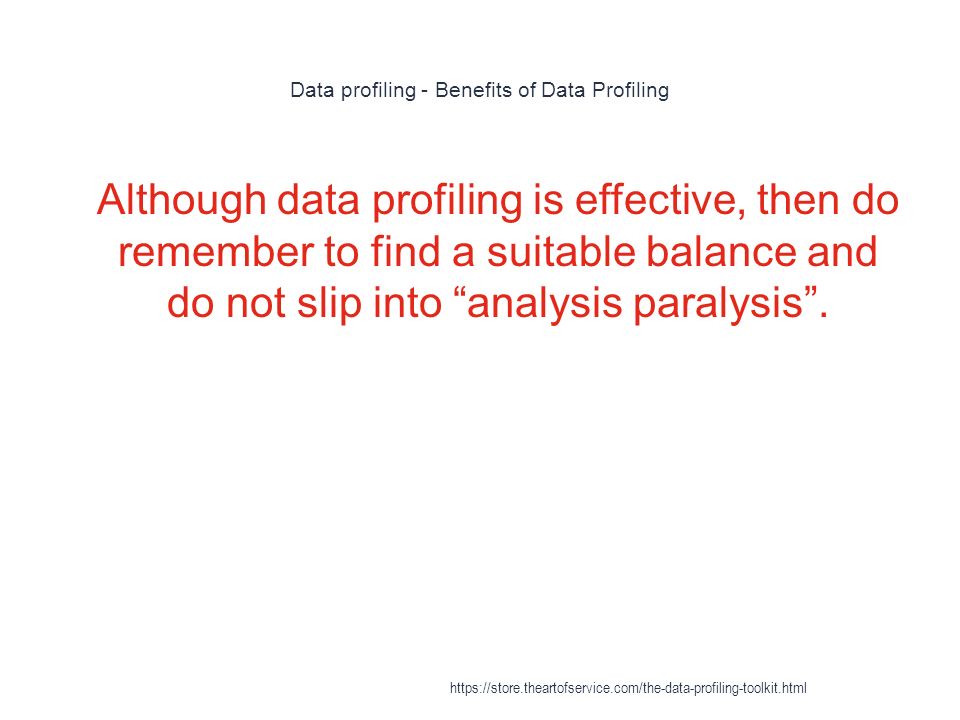 Data profiling - Benefits of Data Profiling

Although data profiling is effective, then do remember to find a suitable balance and do not slip into “analysis paralysis”.

https://store.theartofservice.com/the-data-profiling-toolkit.html